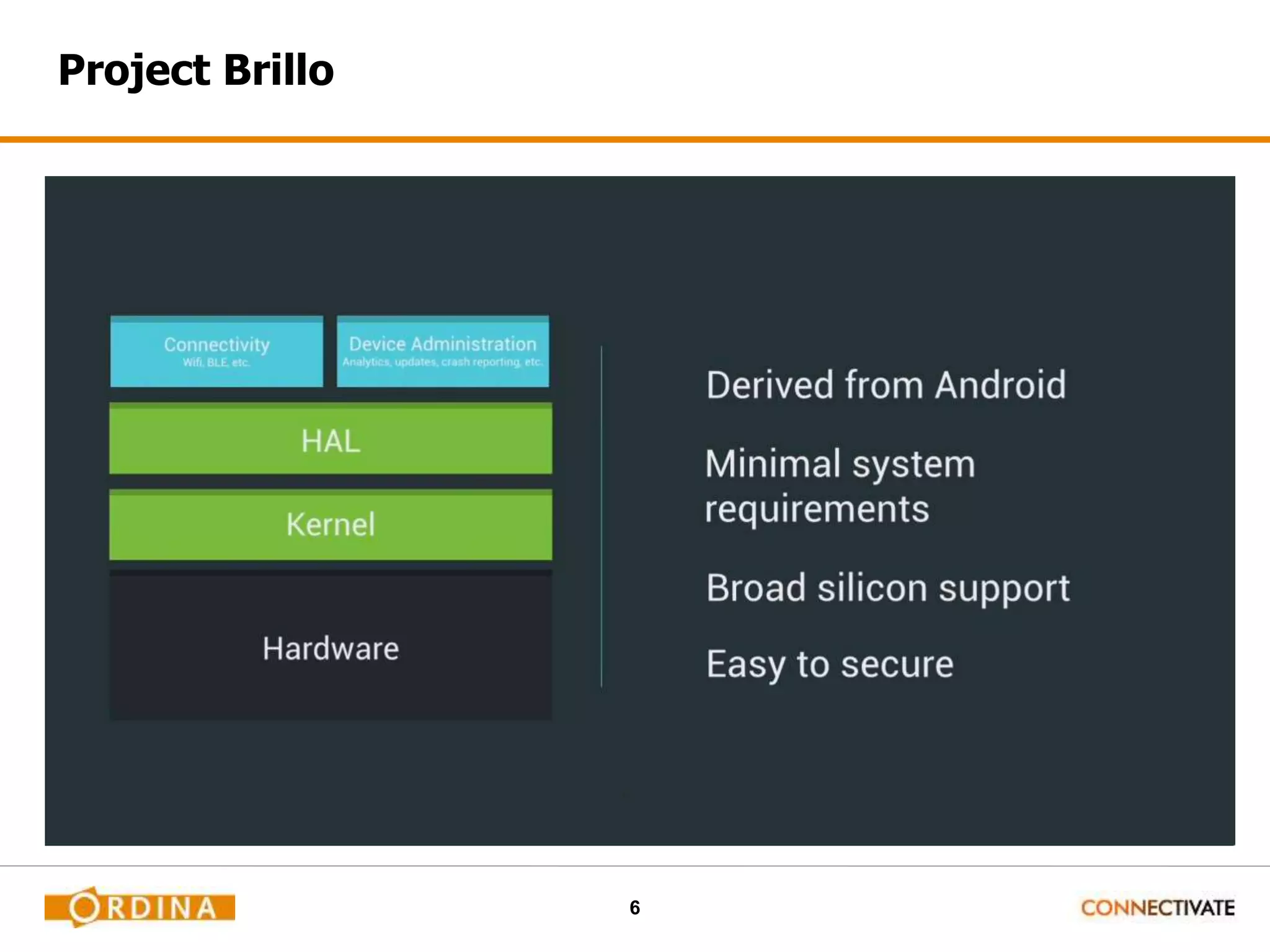 Project Brillo

Connectivity
Wifi, BLE, etc.

Device Administration
Analytics, updates, crash reporting, etc.

HAL

Kernel

Hardware

Derived from Android

Minimal system requirements

Broad silicon support

Easy to secure

ORDINA

6

CONNECTIVATE